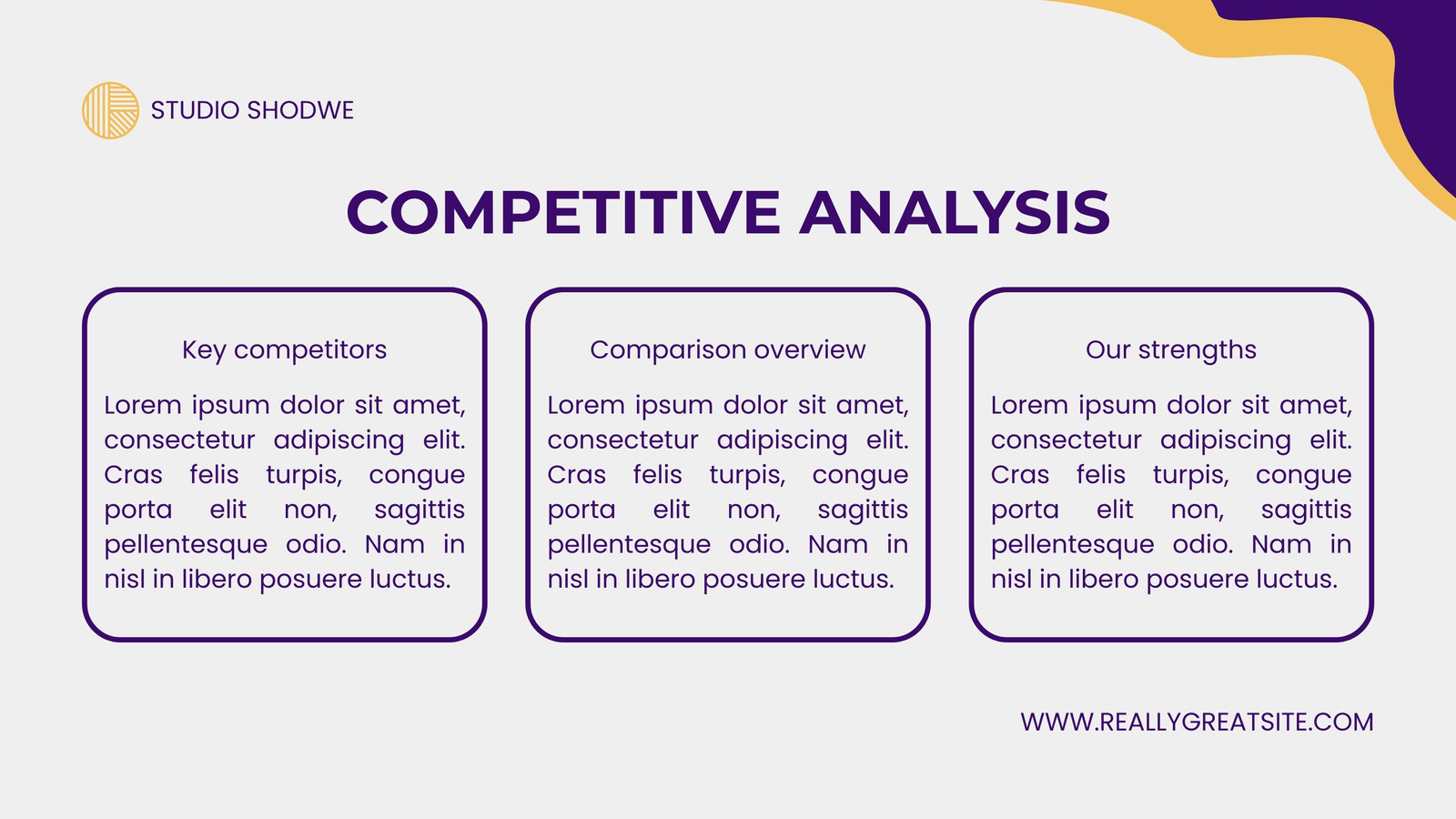 STUDIO SHODWE

COMPETITIVE ANALYSIS

Key competitors

Lorem ipsum dolor sit amet, consectetur adipiscing elit. Cras felis turpis, congue porta elit non, sagittis pellentesque odio. Nam in nisl in libero posuere luctus.

Comparison overview

Lorem ipsum dolor sit amet, consectetur adipiscing elit. Cras felis turpis, congue porta elit non, sagittis pellentesque odio. Nam in nisl in libero posuere luctus.

Our strengths

Lorem ipsum dolor sit amet, consectetur adipiscing elit. Cras felis turpis, congue porta elit non, sagittis pellentesque odio. Nam in nisl in libero posuere luctus.

WWW.REALLYGREATSITE.COM